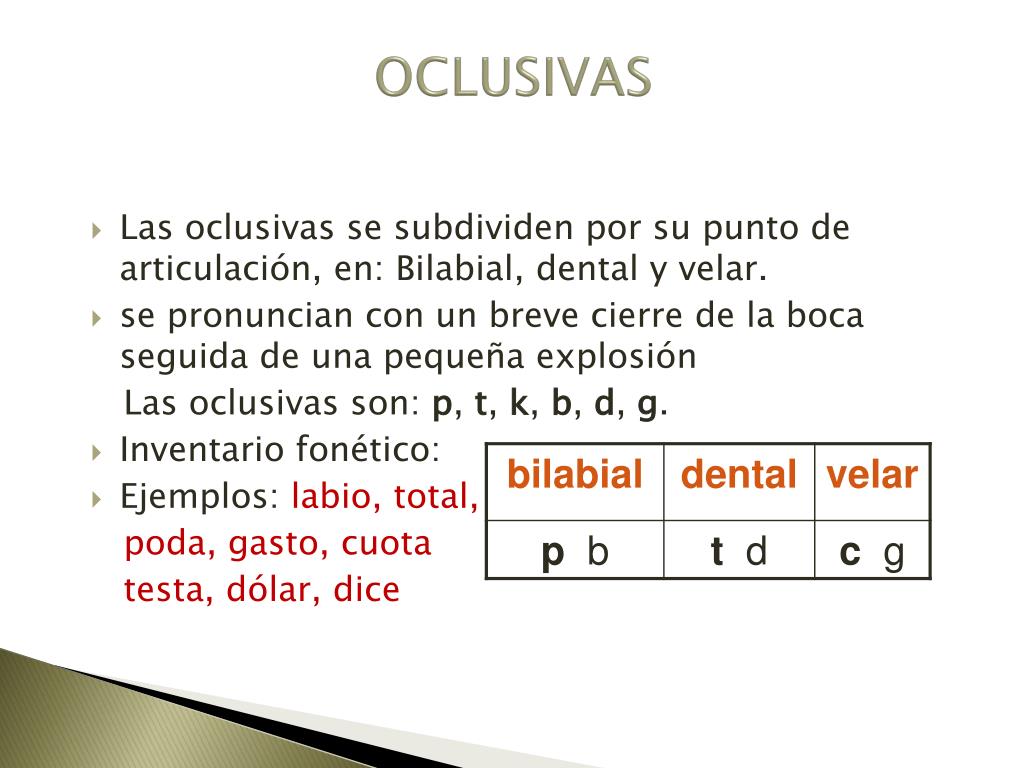 OCLUSIVAS

Las oclusivas se subdividen por su punto de articulación, en: Bilabial, dental y velar.

se pronuncian con un breve cierre de la boca seguida de una pequeña explosión

Las oclusivas son: p, t, k, b, d, g.

Inventario fonético:

Ejemplos: labio, total,
poda, gasto, cuota
testa, dólar, dice

| bilabial | dental | velar |
|---|---|---|
| p b | t d | c g |